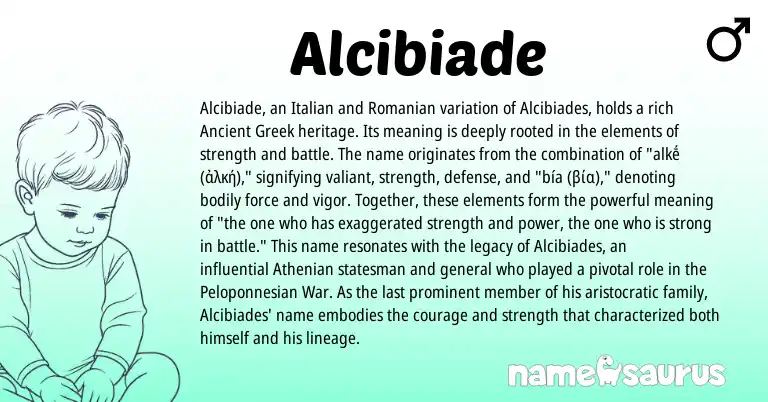 Alcibiade

♂

Alcibiade, an Italian and Romanian variation of Alcibiades, holds a rich Ancient Greek heritage. Its meaning is deeply rooted in the elements of strength and battle. The name originates from the combination of "alkḗ (ἀλκή)," signifying valiant, strength, defense, and "bía (βία)," denoting bodily force and vigor. Together, these elements form the powerful meaning of "the one who has exaggerated strength and power, the one who is strong in battle." This name resonates with the legacy of Alcibiades, an influential Athenian statesman and general who played a pivotal role in the Peloponnesian War. As the last prominent member of his aristocratic family, Alcibiades' name embodies the courage and strength that characterized both himself and his lineage.

namesaurus